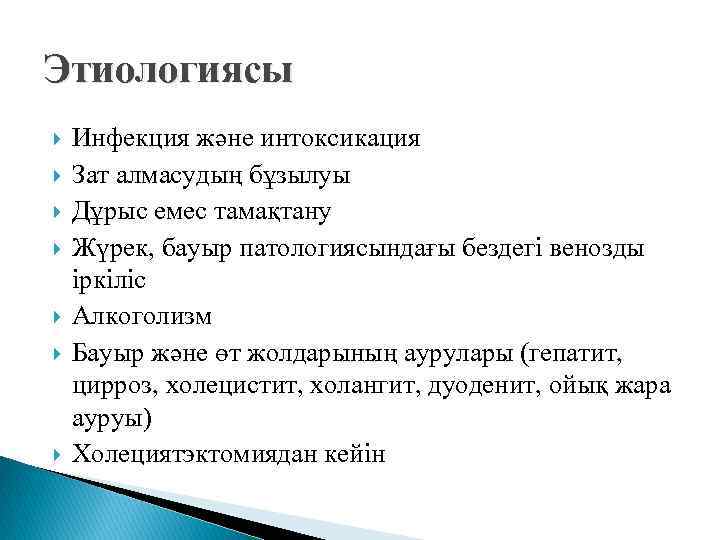 Этиологиясы

Инфекция және интоксикация

Зат алмасудың бұзылуы

Дұрыс емес тамақтану

Жүрек, бауыр патологиясындағы бездегі венозды іркіліс

Алкоголизм

Бауыр және өт жолдарының аурулары (гепатит, цирроз, холецистит, холангит, дуоденит, ойық жара ауруы)

Холециятэктомиядан кейін